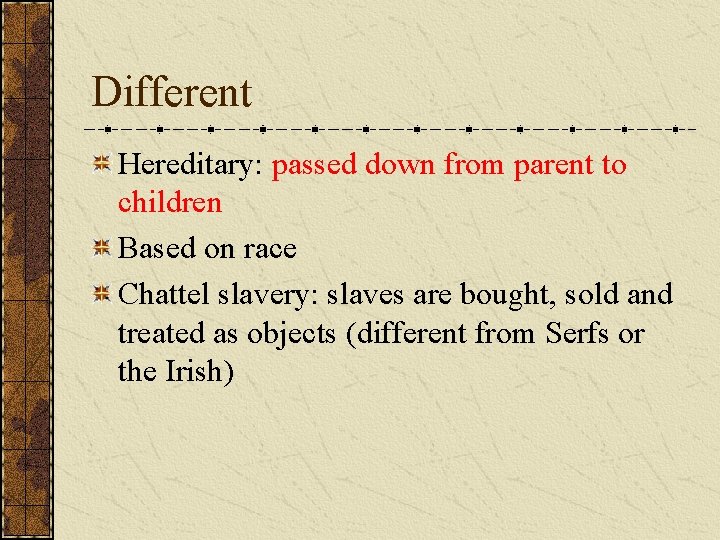 Different

Hereditary: passed down from parent to children

Based on race

Chattel slavery: slaves are bought, sold and treated as objects (different from Serfs or the Irish)